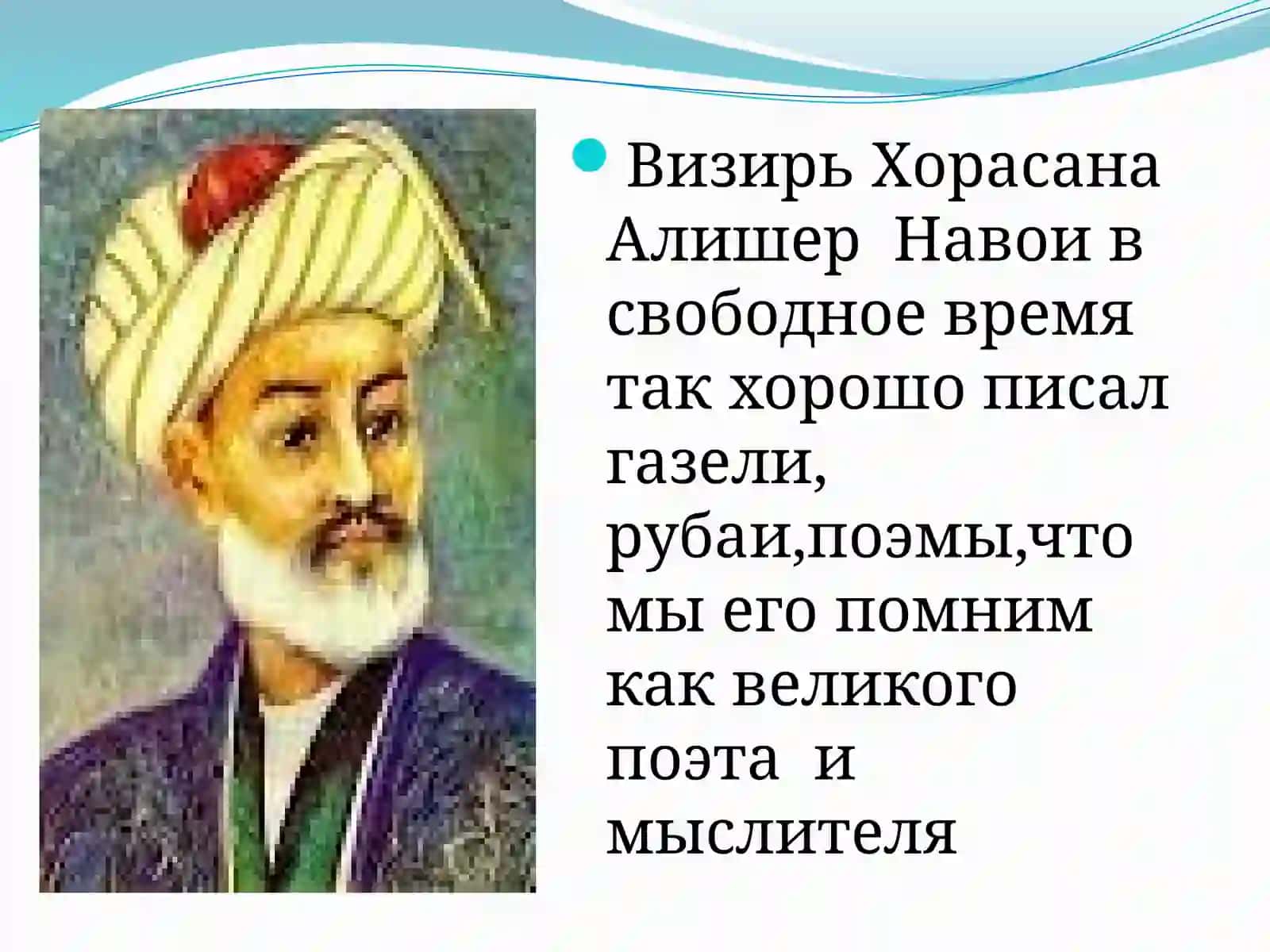 Визирь Хорасана Алишер Навои в свободное время так хорошо писал газели, рубаи,поэмы,что мы его помним как великого поэта и мыслителя